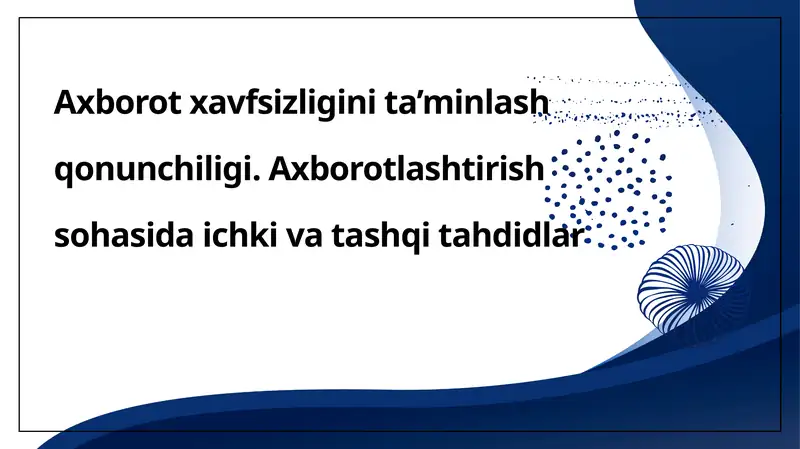 Axborot xavfsizligini ta’minlash qonunchiligi. Axborotlashtirish sohasida ichki va tashqi tahdidlar